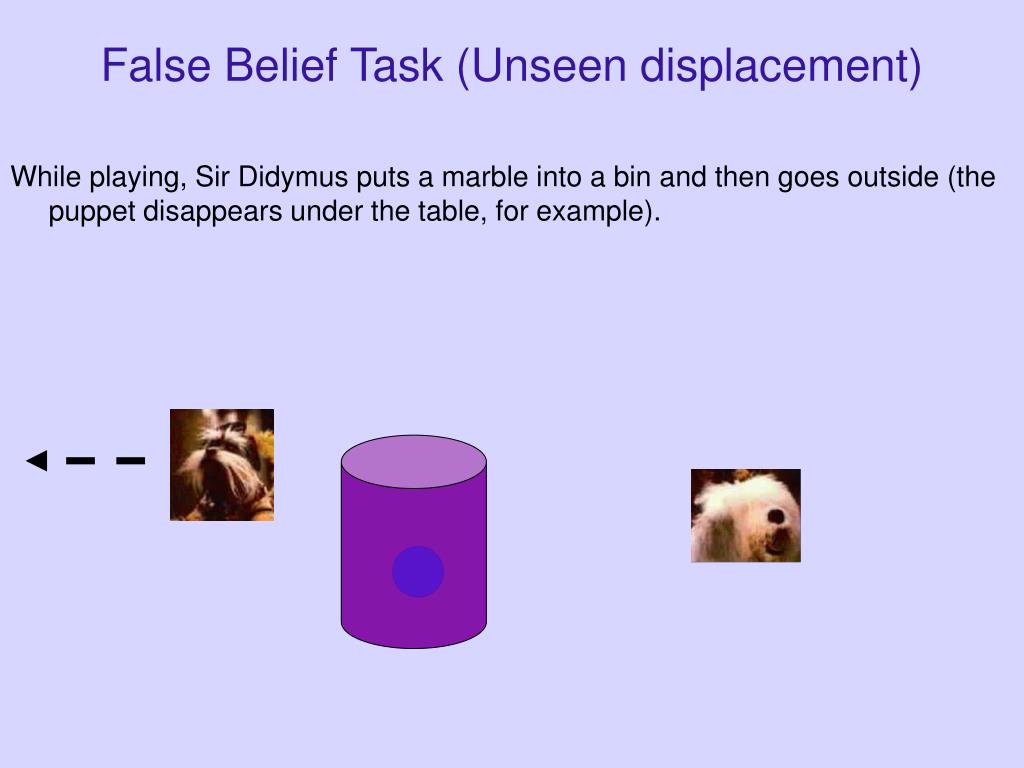 False Belief Task (Unseen displacement)

While playing, Sir Didymus puts a marble into a bin and then goes outside (the puppet disappears under the table, for example).